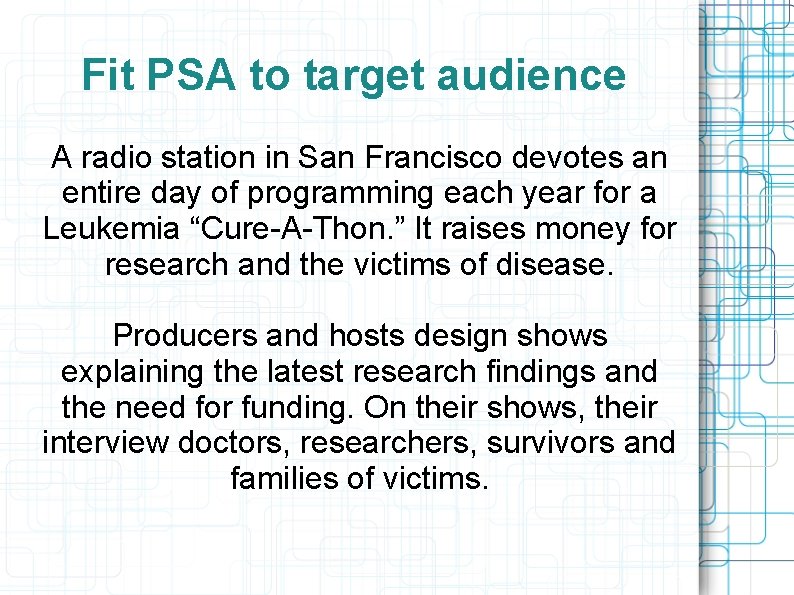 Fit PSA to target audience

A radio station in San Francisco devotes an entire day of programming each year for a Leukemia “Cure-A-Thon.” It raises money for research and the victims of disease.

Producers and hosts design shows explaining the latest research findings and the need for funding. On their shows, their interview doctors, researchers, survivors and families of victims.